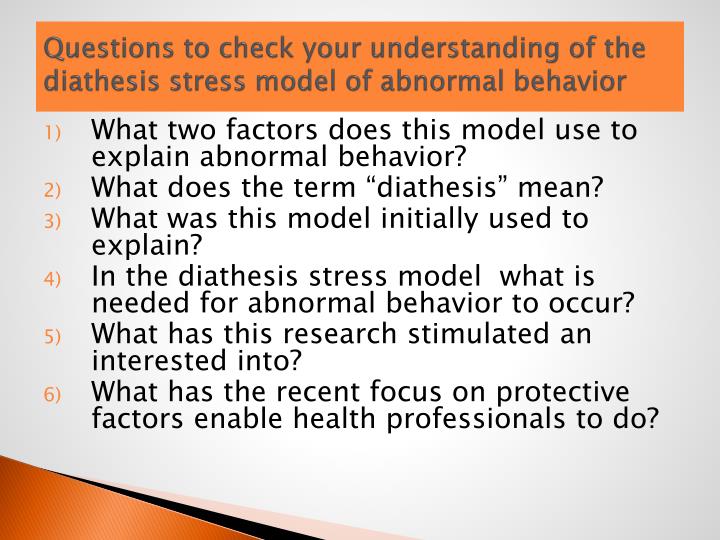 Questions to check your understanding of the diathesis stress model of abnormal behavior

1) What two factors does this model use to explain abnormal behavior?
2) What does the term “diathesis” mean?
3) What was this model initially used to explain?
4) In the diathesis stress model what is needed for abnormal behavior to occur?
5) What has this research stimulated an interested into?
6) What has the recent focus on protective factors enable health professionals to do?